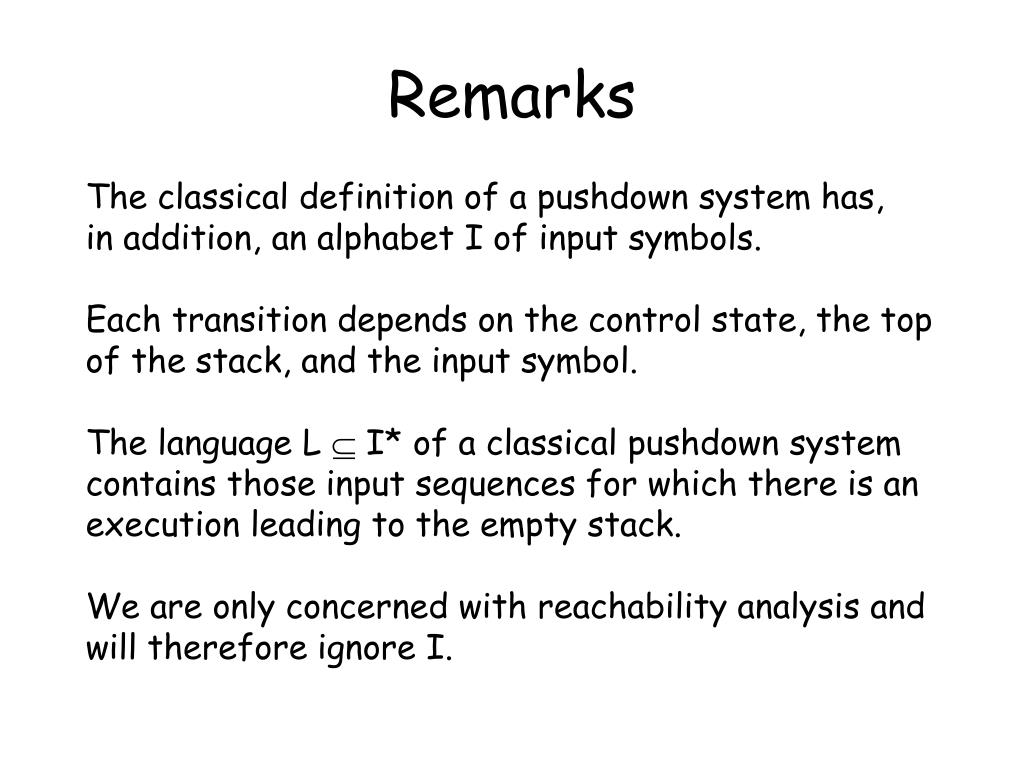 Remarks

The classical definition of a pushdown system has, in addition, an alphabet I of input symbols.

Each transition depends on the control state, the top of the stack, and the input symbol.

The language $L \subseteq I^*$ of a classical pushdown system contains those input sequences for which there is an execution leading to the empty stack.

We are only concerned with reachability analysis and will therefore ignore I.